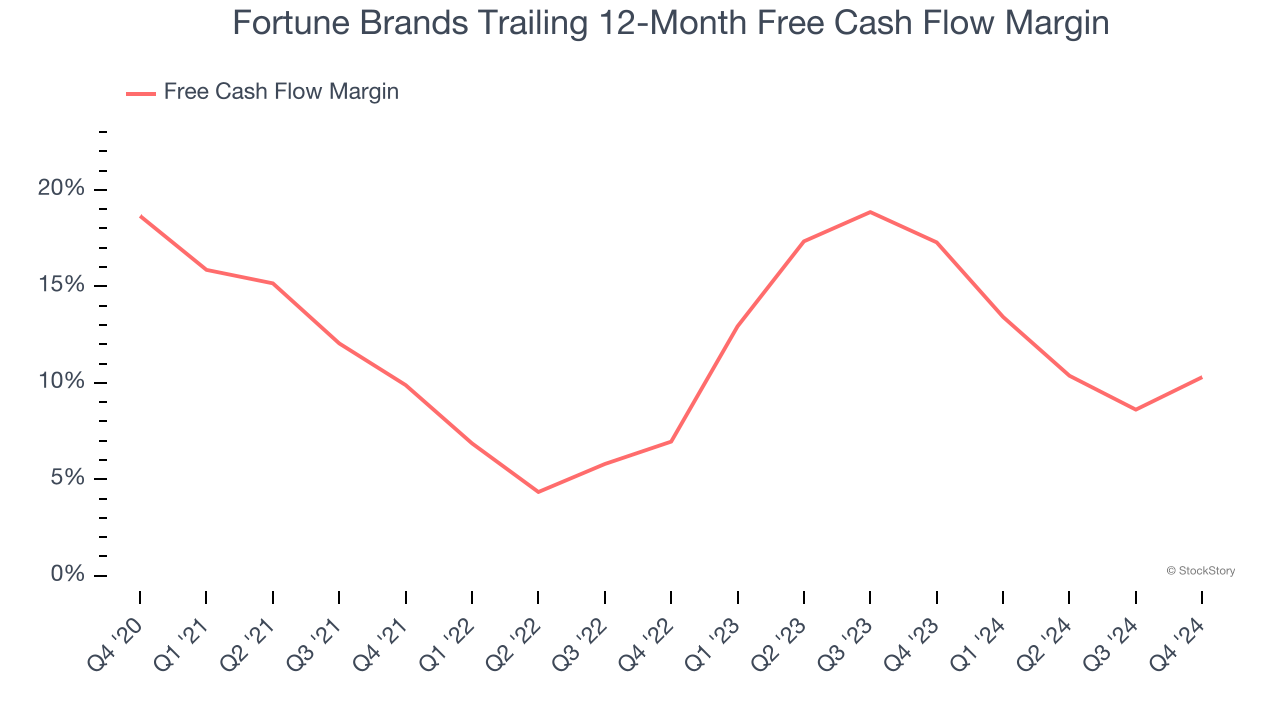 Fortune Brands Trailing 12-Month Free Cash Flow Margin

Free Cash Flow Margin

20%
15%
10%
5%
0%

© StockStory

Q4 '20
Q1 '21
Q2 '21
Q3 '21
Q4 '21
Q1 '22
Q2 '22
Q3 '22
Q4 '22
Q1 '23
Q2 '23
Q3 '23
Q4 '23
Q1 '24
Q2 '24
Q3 '24
Q4 '24